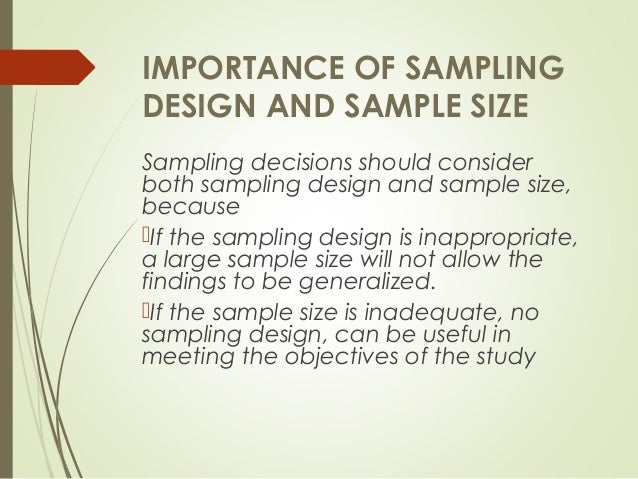 IMPORTANCE OF SAMPLING DESIGN AND SAMPLE SIZE

Sampling decisions should consider both sampling design and sample size, because

If the sampling design is inappropriate, a large sample size will not allow the findings to be generalized.

If the sample size is inadequate, no sampling design, can be useful in meeting the objectives of the study